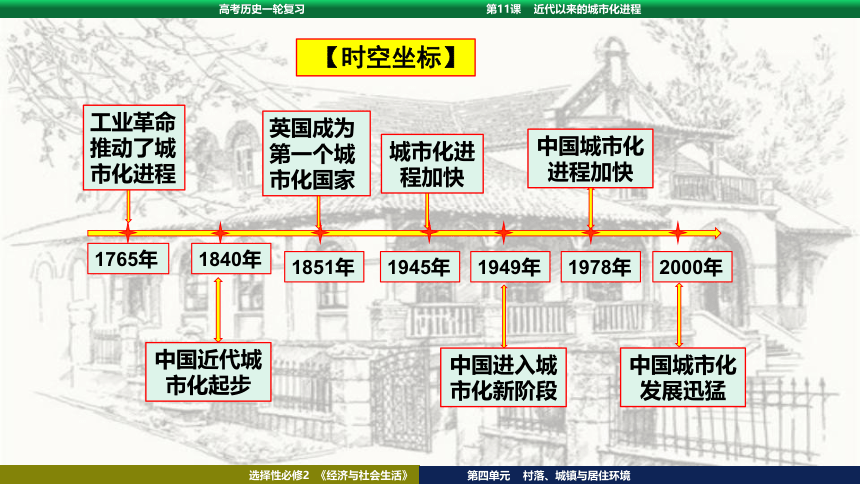 高考历史一轮复习

第11课 近代以来的城市化进程

【时空坐标】

工业革命推动了城市化进程

英国成为第一个城市化国家

城市化进程加快

中国城市化进程加快

1765年

1840年

1851年

1945年

1949年

1978年

2000年

中国近代城市化起步

中国进入城市化新阶段

中国城市化发展迅猛

选择性必修2 《经济与社会生活》

第四单元 村落、城镇与居住环境